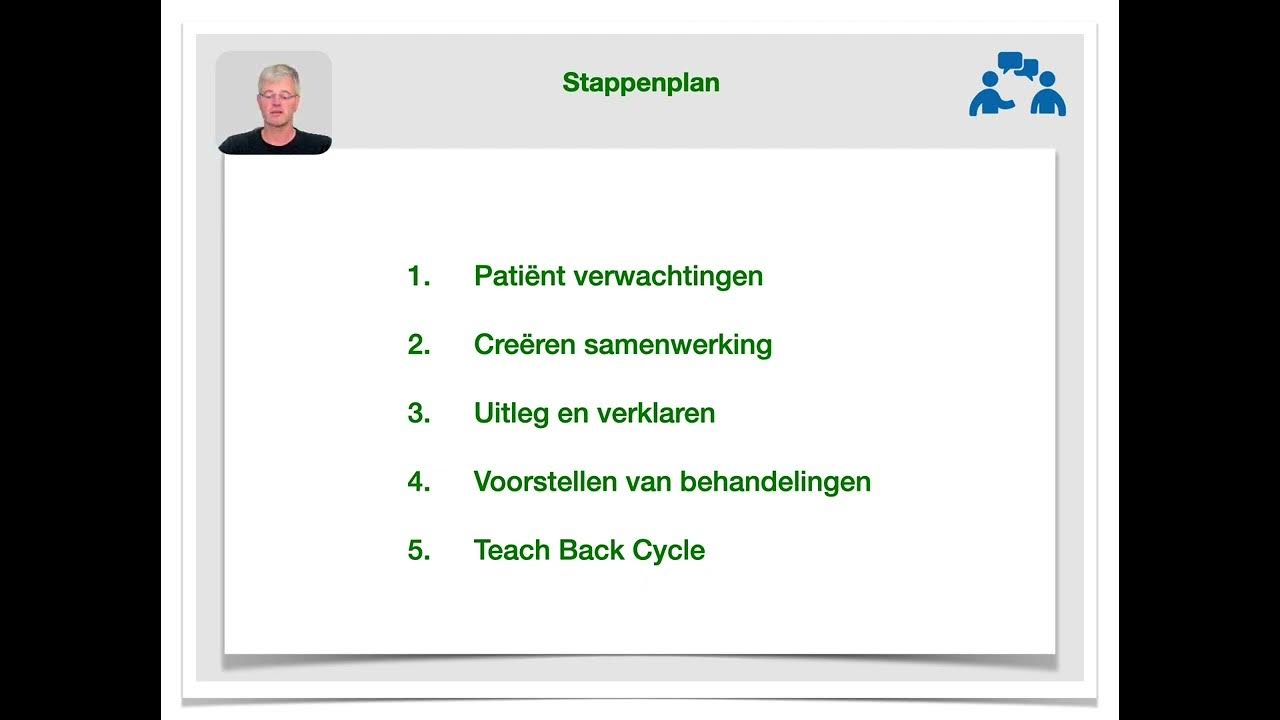 Stappenplan

1. Patiënt verwachtingen

2. Creëren samenwerking

3. Uitleg en verklaren

4. Voorstellen van behandelingen

5. Teach Back Cycle